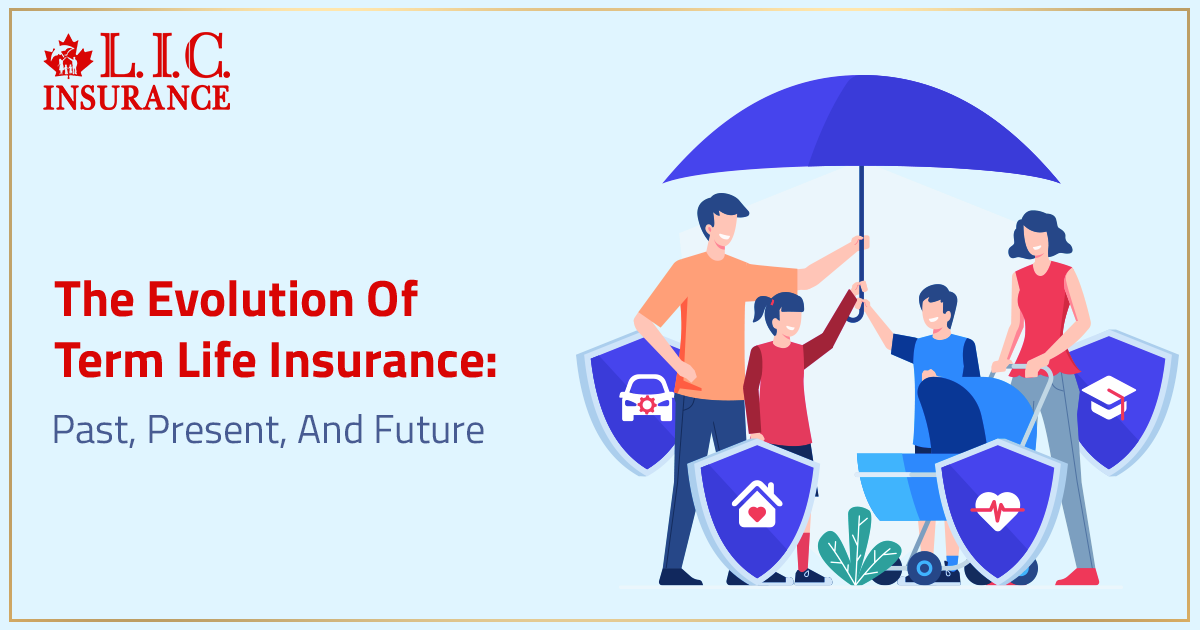 L.I.C.
INSURANCE

The Evolution Of Term Life Insurance:

Past, Present, And Future